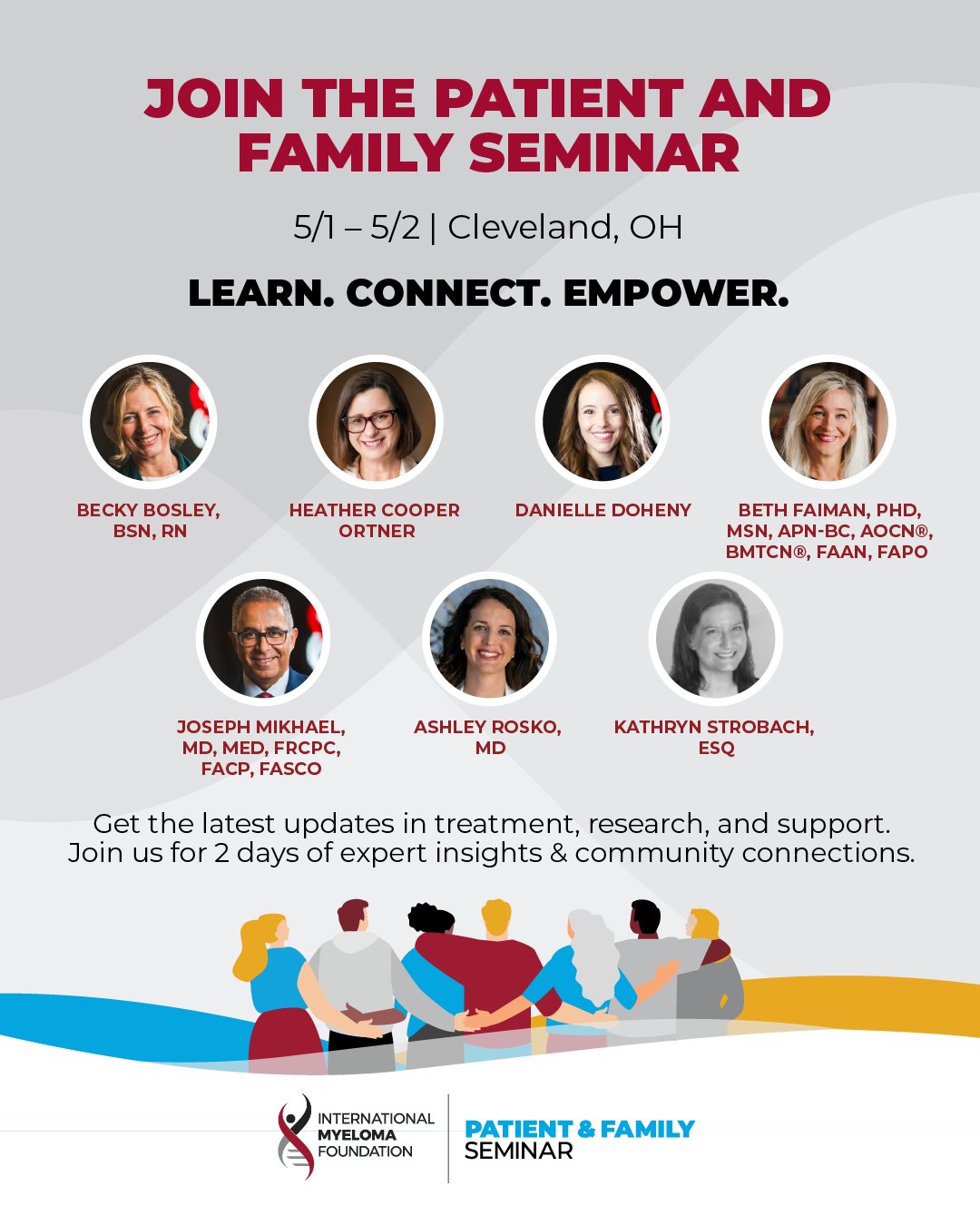 JOIN THE PATIENT AND FAMILY SEMINAR

5/1 – 5/2 | Cleveland, OH

LEARN. CONNECT. EMPOWER.

BECKY BOSLEY, BSN, RN

HEATHER COOPER ORTNER

DANIELLE DOHENY

BETH FAIMAN, PHD, MSN, APN-BC, AOCN®, BMTCN®, FAAN, FAPO

JOSEPH MIKHAEL, MD, MED, FRCPC, FACP, FASCO

ASHLEY ROSKO, MD

KATHRYN STROBACH, ESQ

Get the latest updates in treatment, research, and support. Join us for 2 days of expert insights & community connections.

INTERNATIONAL MYELOMA FOUNDATION

PATIENT & FAMILY SEMINAR